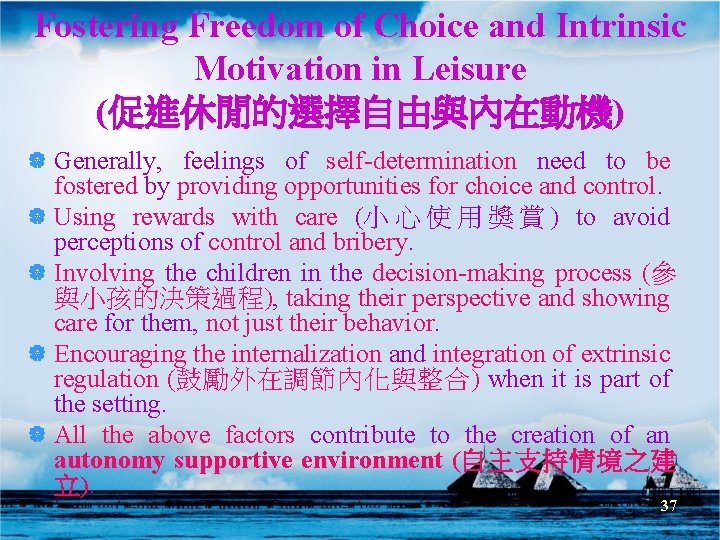 Fostering Freedom of Choice and Intrinsic Motivation in Leisure
(促進休閒的選擇自由與內在動機)

Generally, feelings of self-determination need to be fostered by providing opportunities for choice and control.

Using rewards with care (小心使用獎賞) to avoid perceptions of control and bribery.

Involving the children in the decision-making process (參與小孩的決策過程), taking their perspective and showing care for them, not just their behavior.

Encouraging the internalization and integration of extrinsic regulation (鼓勵外在調節內化與整合) when it is part of the setting.

All the above factors contribute to the creation of an autonomy supportive environment (自主支持情境之建立).

37